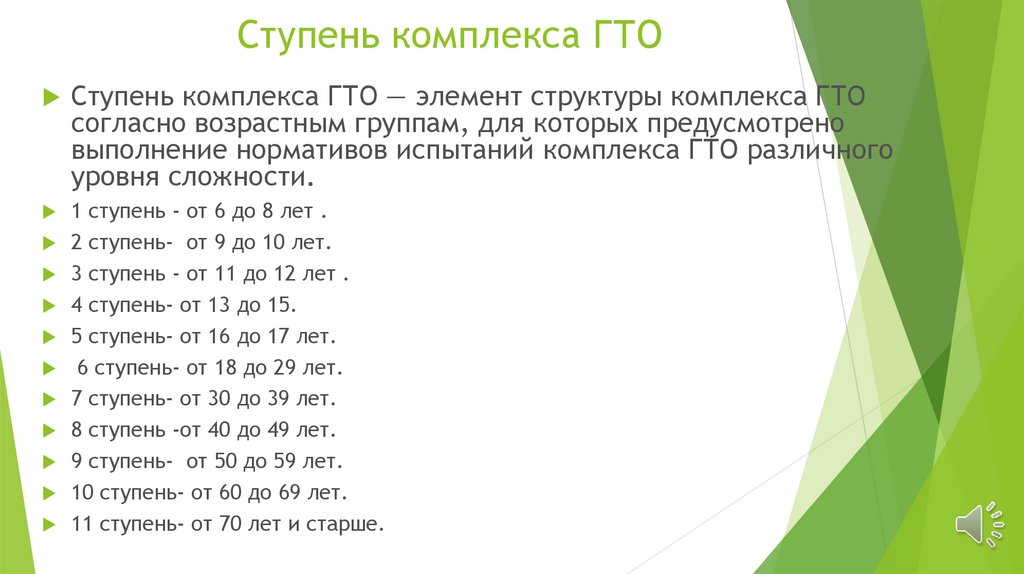 Ступень комплекса ГТО

Ступень комплекса ГТО — элемент структуры комплекса ГТО согласно возрастным группам, для которых предусмотрено выполнение нормативов испытаний комплекса ГТО различного уровня сложности.

1 ступень - от 6 до 8 лет .

2 ступень- от 9 до 10 лет.

3 ступень - от 11 до 12 лет .

4 ступень- от 13 до 15.

5 ступень- от 16 до 17 лет.

6 ступень- от 18 до 29 лет.

7 ступень- от 30 до 39 лет.

8 ступень -от 40 до 49 лет.

9 ступень- от 50 до 59 лет.

10 ступень- от 60 до 69 лет.

11 ступень- от 70 лет и старше.